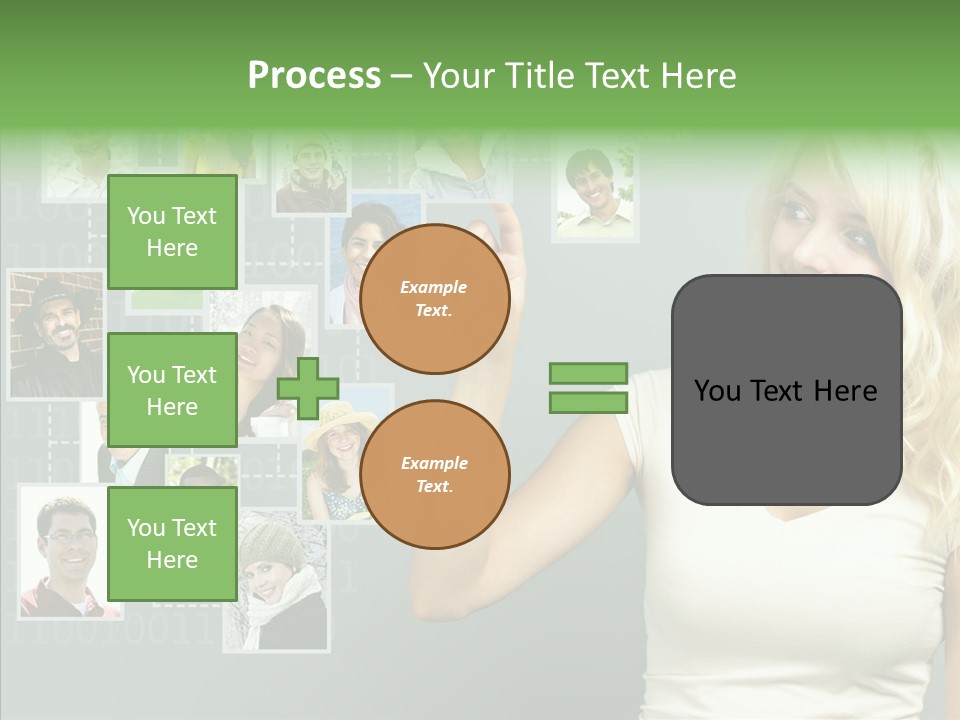 Process – Your Title Text Here

You Text Here

You Text Here

You Text Here

Example Text.

Example Text.

You Text Here